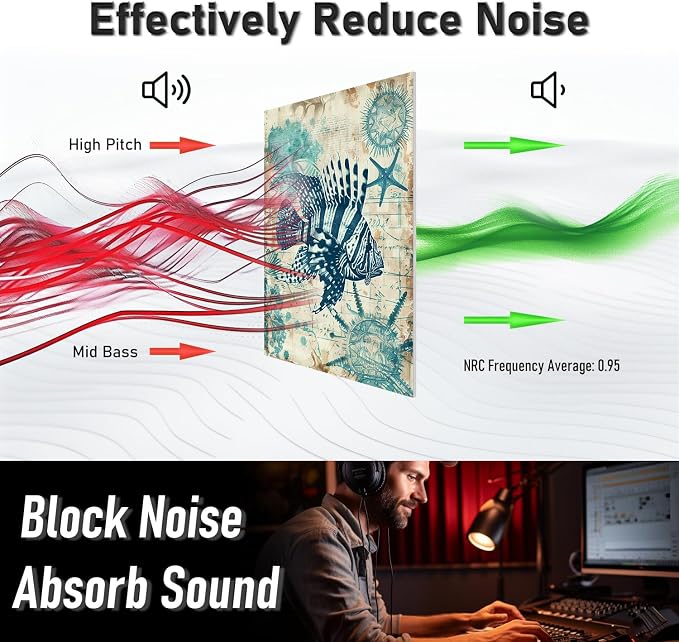 Effectively Reduce Noise

High Pitch

Mid Bass

NRC Frequency Average: 0.95

Block Noise
Absorb Sound